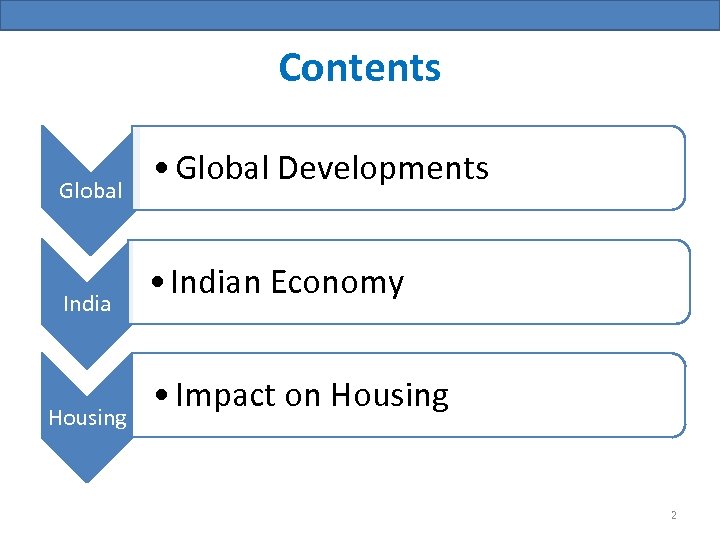 Contents

Global

• Global Developments

India

• Indian Economy

Housing

• Impact on Housing

2